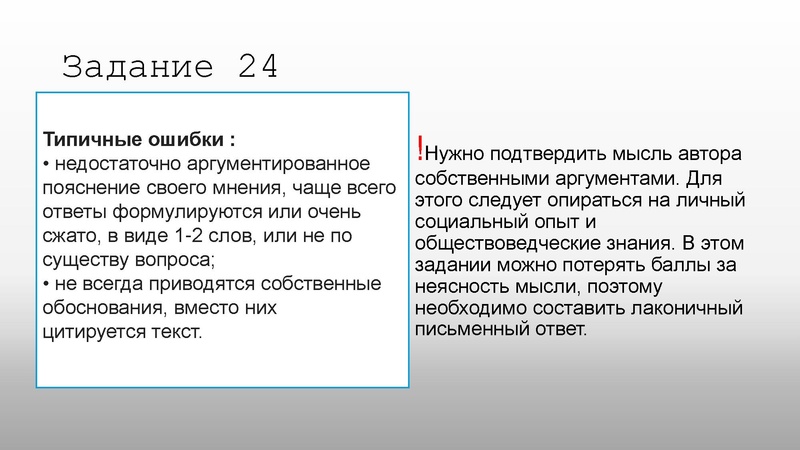 Задание 24

Типичные ошибки :
• недостаточно аргументированное пояснение своего мнения, чаще всего ответы формулируются или очень сжато, в виде 1-2 слов, или не по существу вопроса;
• не всегда приводятся собственные обоснования, вместо них цитируется текст.

!Нужно подтвердить мысль автора собственными аргументами. Для этого следует опираться на личный социальный опыт и обществоведческие знания. В этом задании можно потерять баллы за неясность мысли, поэтому необходимо составить лаконичный письменный ответ.